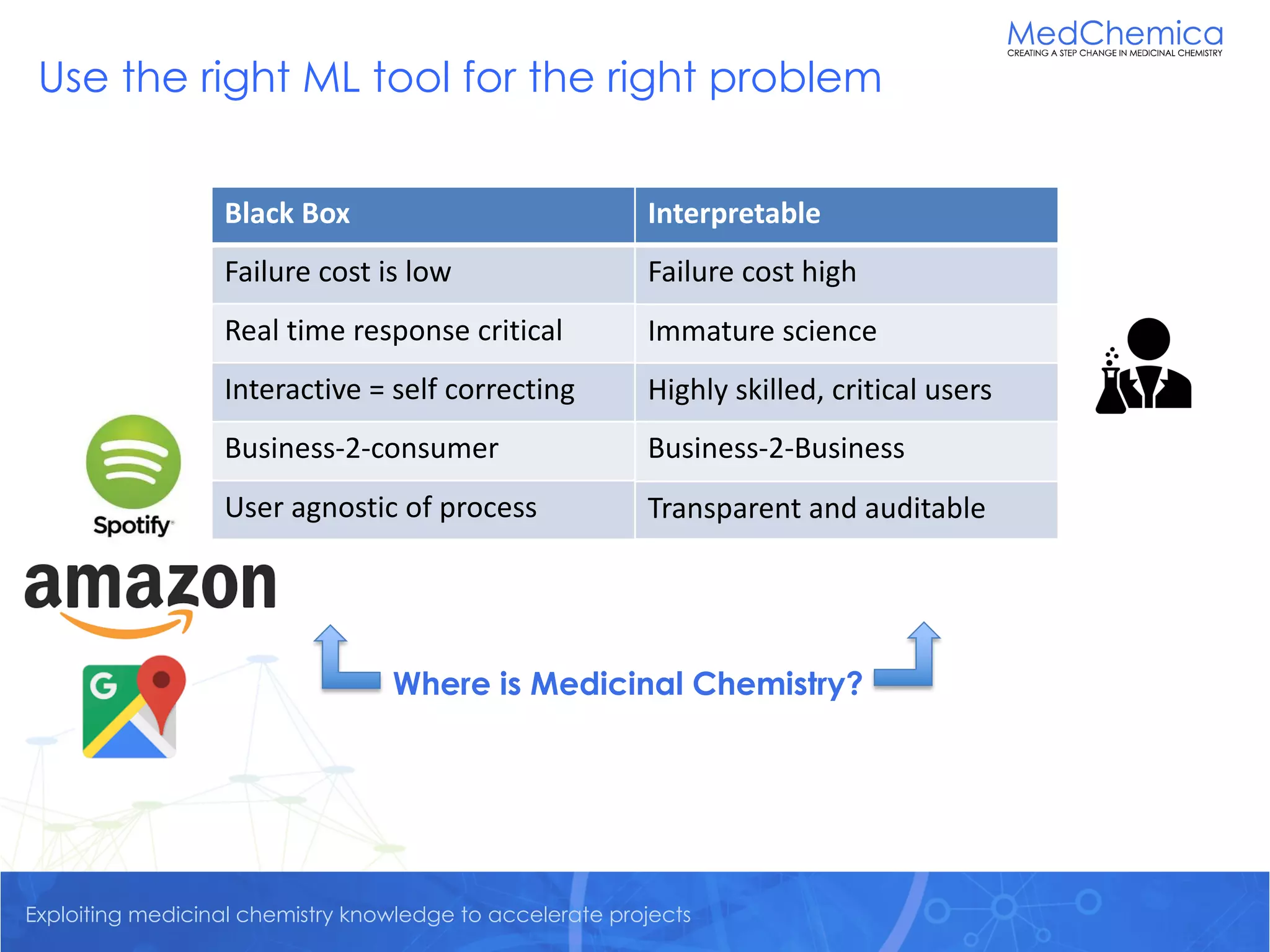 MedChemica
CREATING A STEP CHANGE IN MEDICINAL CHEMISTRY

Use the right ML tool for the right problem

| Black Box | Interpretable |
|---|---|
| Failure cost is low | Failure cost high |
| Real time response critical | Immature science |
| Interactive = self correcting | Highly skilled, critical users |
| Business-2-consumer | Business-2-Business |
| User agnostic of process | Transparent and auditable |

Spotify

amazon

G

Where is Medicinal Chemistry?

Exploiting medicinal chemistry knowledge to accelerate projects